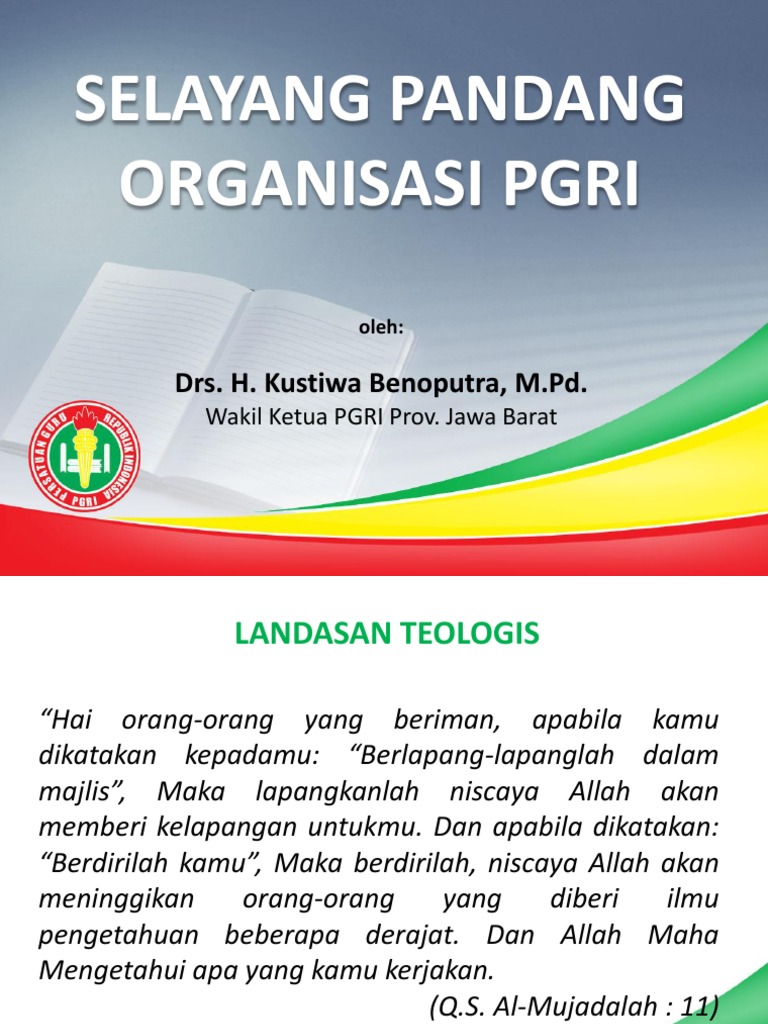 SELAYANG PANDANG ORGANISASI PGRI

oleh:

Drs. H. Kustiwa Benoputra, M.Pd.

Wakil Ketua PGRI Prov. Jawa Barat

PERSATUAN GURU REPUBLIK INDONESIA PGRI

LANDASAN TEOLOGIS

“Hai orang-orang yang beriman, apabila kamu dikatakan kepadamu: “Berlapang-lapanglah dalam majlis”, Maka lapangkanlah niscaya Allah akan memberi kelapangan untukmu. Dan apabila dikatakan: “Berdirilah kamu”, Maka berdirilah, niscaya Allah akan meninggikan orang-orang yang diberi ilmu pengetahuan beberapa derajat. Dan Allah Maha Mengetahui apa yang kamu kerjakan.

(Q.S. Al-Mujadalah : 11)